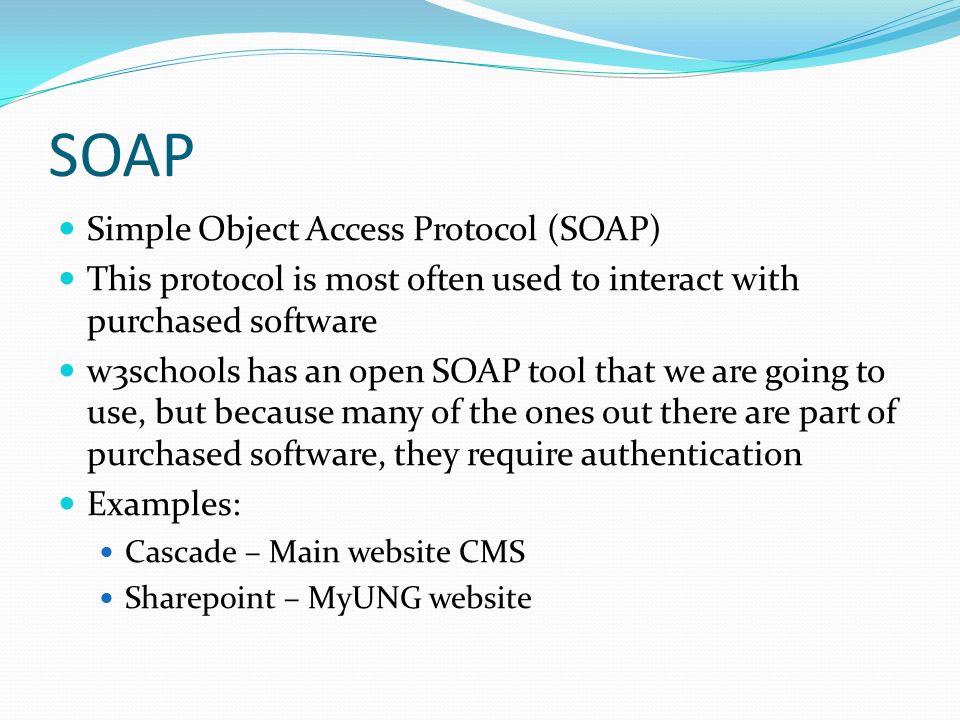 SOAP

- Simple Object Access Protocol (SOAP)
- This protocol is most often used to interact with purchased software
- w3schools has an open SOAP tool that we are going to use, but because many of the ones out there are part of purchased software, they require authentication
- Examples:
  - Cascade – Main website CMS
  - Sharepoint – MyUNG website